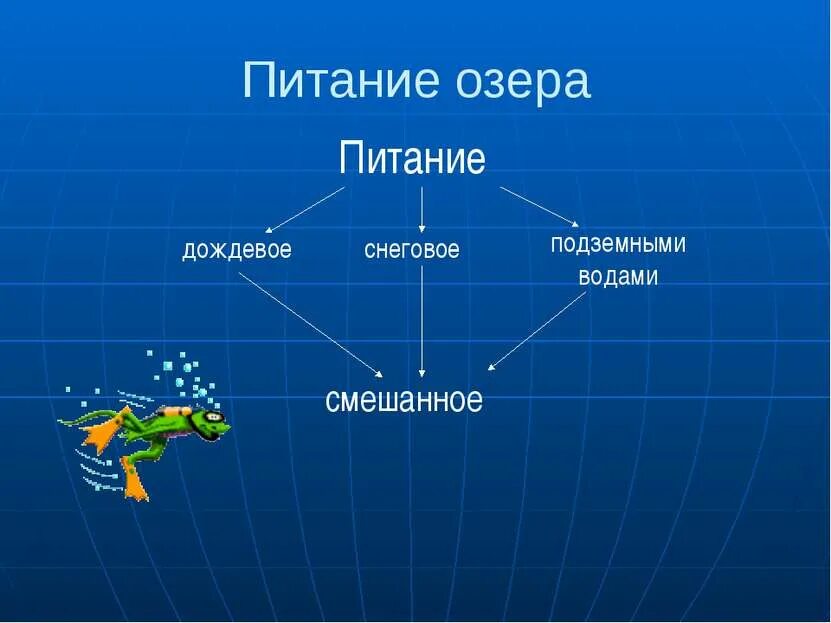 Питание озера

Питание

дождевое

снеговое

подземными водами

смешанное